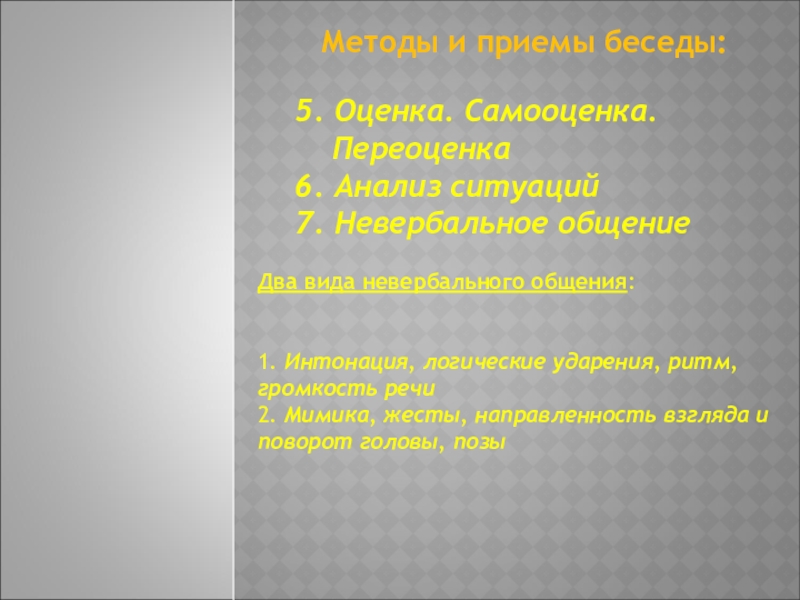 Методы и приемы беседы:

5. Оценка. Самооценка. Переоценка
6. Анализ ситуаций
7. Невербальное общение

Два вида невербального общения:

1. Интонация, логические ударения, ритм, громкость речи
2. Мимика, жесты, направленность взгляда и поворот головы, позы